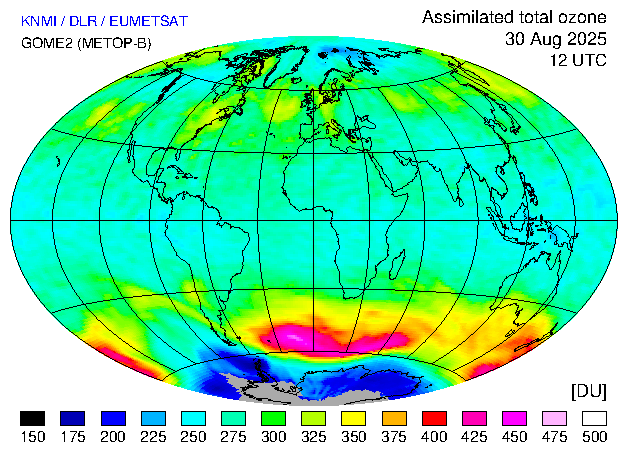 KNMI / DLR / EUMETSAT
GOME2 (METOP-B)

Assimilated total ozone
30 Aug 2025
12 UTC

[DU]

150 175 200 225 250 275 300 325 350 375 400 425 450 475 500